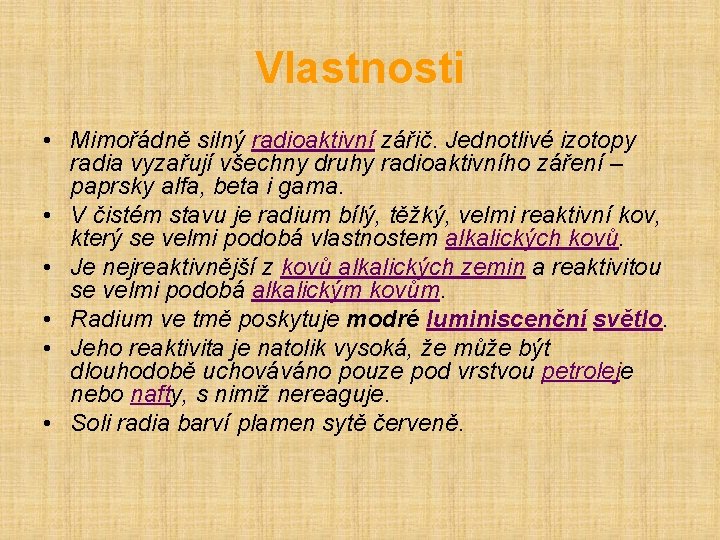 Vlastnosti

• Mimořádně silný radioaktivní zářič. Jednotlivé izotopy radia vyzařují všechny druhy radioaktivního záření – paprsky alfa, beta i gama.
• V čistém stavu je radium bílý, těžký, velmi reaktivní kov, který se velmi podobá vlastnostem alkalických kovů.
• Je nejreaktivnější z kovů alkalických zemin a reaktivitou se velmi podobá alkalickým kovům.
• Radium ve tmě poskytuje modré luminiscenční světlo.
• Jeho reaktivita je natolik vysoká, že může být dlouhodobě uchováváno pouze pod vrstvou petroleje nebo nafty, s nimiž nereaguje.
• Soli radia barví plamen sytě červeně.